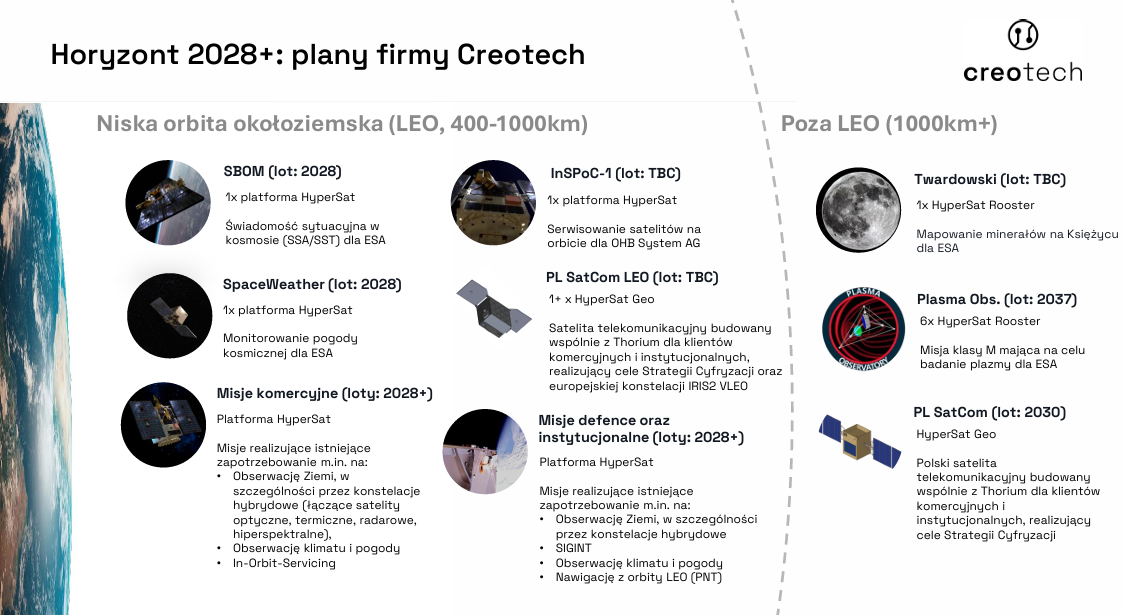 Horyzont 2028+: plany firmy Creotech

creotech

Niska orbita okołoziemska (LEO, 400-1000km)

SBOM (lot: 2028)

1x platforma HyperSat

Świadomość sytuacyjna w kosmosie (SSA/SST) dla ESA

SpaceWeather (lot: 2028)

1x platforma HyperSat

Monitorowanie pogody kosmicznej dla ESA

Misje komercyjne (loty: 2028+)

Platforma HyperSat

Misje realizujące istniejące zapotrzebowanie m.in. na:
• Obserwację Ziemi, w szczególności przez konstelacje hybrydowe (łączące satelity optyczne, termiczne, radarowe, hiperspektralne),
• Obserwację klimatu i pogody
• In-Orbit-Servicing

InSPoC-1 (lot: TBC)

1x platforma HyperSat

Serwisowanie satelitów na orbicie dla OHB System AG

PL SatCom LEO (lot: TBC)

1+ x HyperSat Geo

Satelita telekomunikacyjny budowany wspólnie z Thorium dla klientów komercyjnych i instytucjonalnych, realizujący cele Strategii Cyfryzacji oraz europejskiej konstelacji IRIS2 VLEO

Misje defence oraz instytucjonalne (loty: 2028+)

Platforma HyperSat

Misje realizujące istniejące zapotrzebowanie m.in. na:
• Obserwację Ziemi, w szczególności przez konstelacje hybrydowe
• SIGINT
• Obserwację klimatu i pogody
• Nawigację z orbity LEO (PNT)

Poza LEO (1000km+)

Twardowski (lot: TBC)

1x HyperSat Rooster

Mapowanie minerałów na Księżycu dla ESA

PLASMA OBSERVATORY

Plasma Obs. (lot: 2037)

6x HyperSat Rooster

Misja klasy M mająca na celu badanie plazmy dla ESA

PL SatCom (lot: 2030)

HyperSat Geo

Polski satelita telekomunikacyjny budowany wspólnie z Thorium dla klientów komercyjnych i instytucjonalnych, realizujący cele Strategii Cyfryzacji